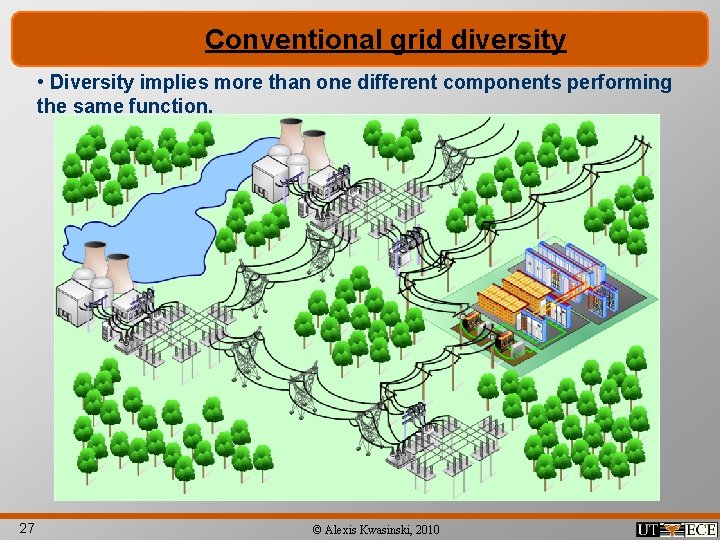 Conventional grid diversity

• Diversity implies more than one different components performing the same function.

27

© Alexis Kwasinski, 2010

UT ECE